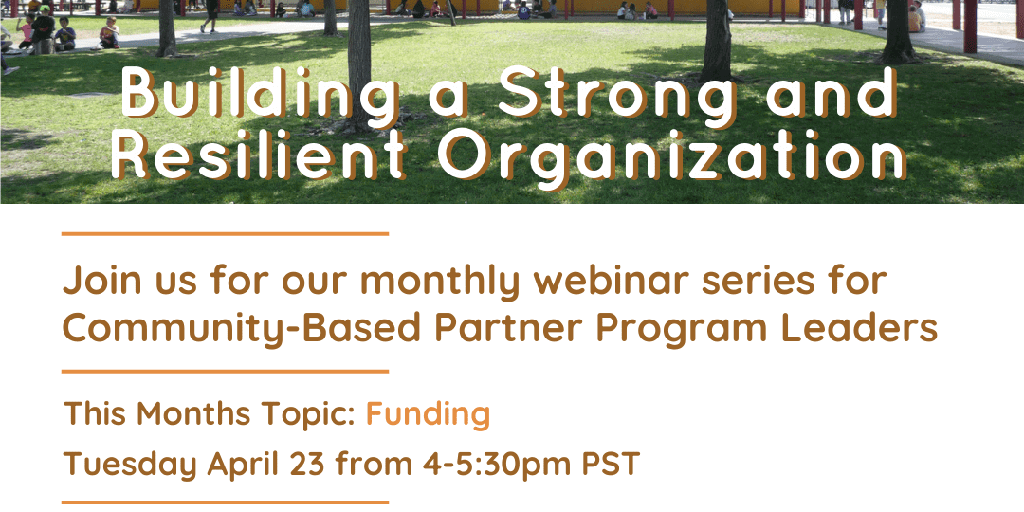 Building a Strong and Resilient Organization

Join us for our monthly webinar series for Community-Based Partner Program Leaders

This Months Topic: Funding

Tuesday April 23 from 4-5:30pm PST